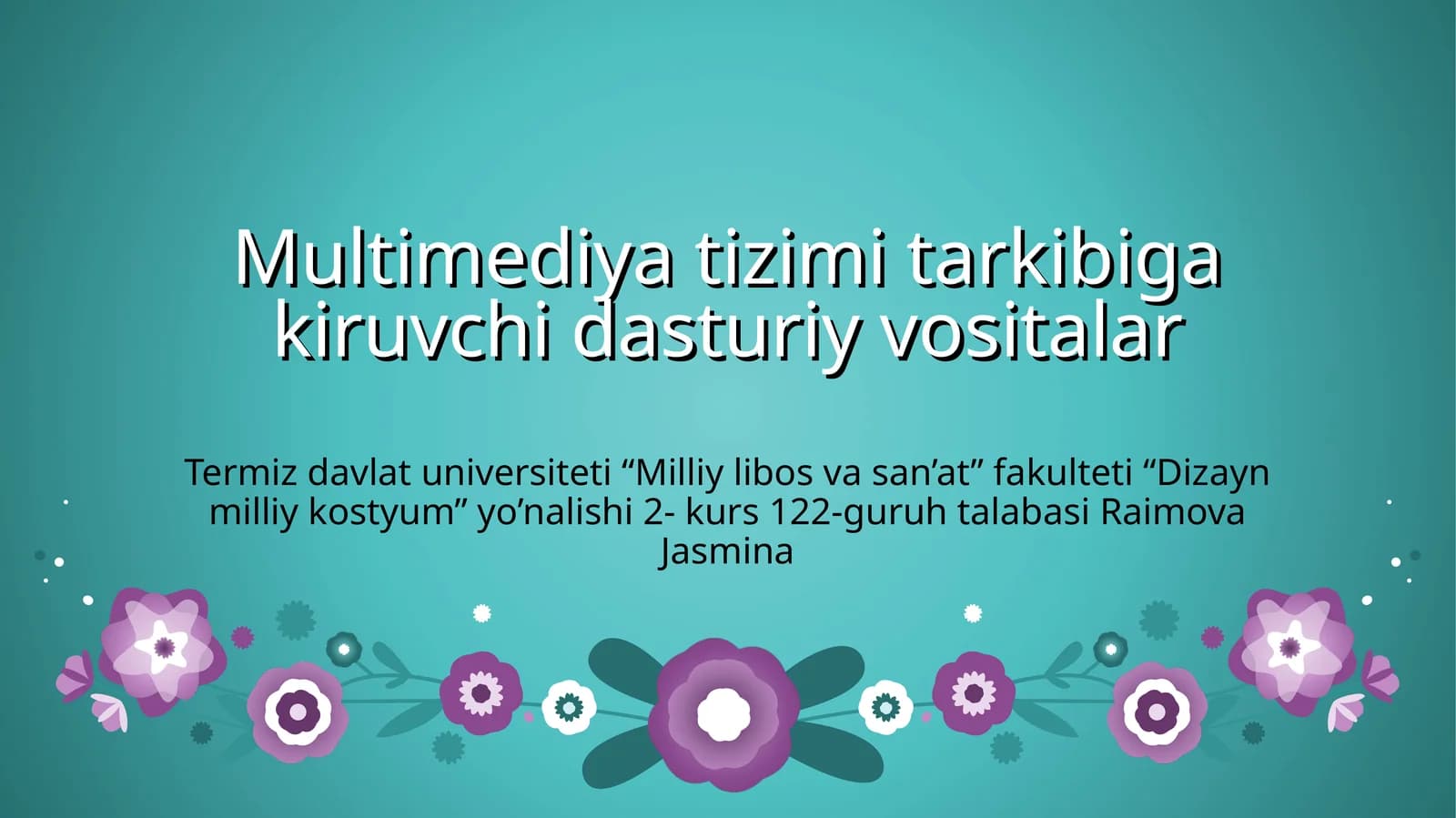 Multimediya tizimi tarkibiga kiruvchi dasturiy vositalar

Termiz davlat universiteti “Milliy libos va san’at” fakulteti “Dizayn milliy kostyum” yo’nalishi 2- kurs 122-guruh talabasi Raimova Jasmina